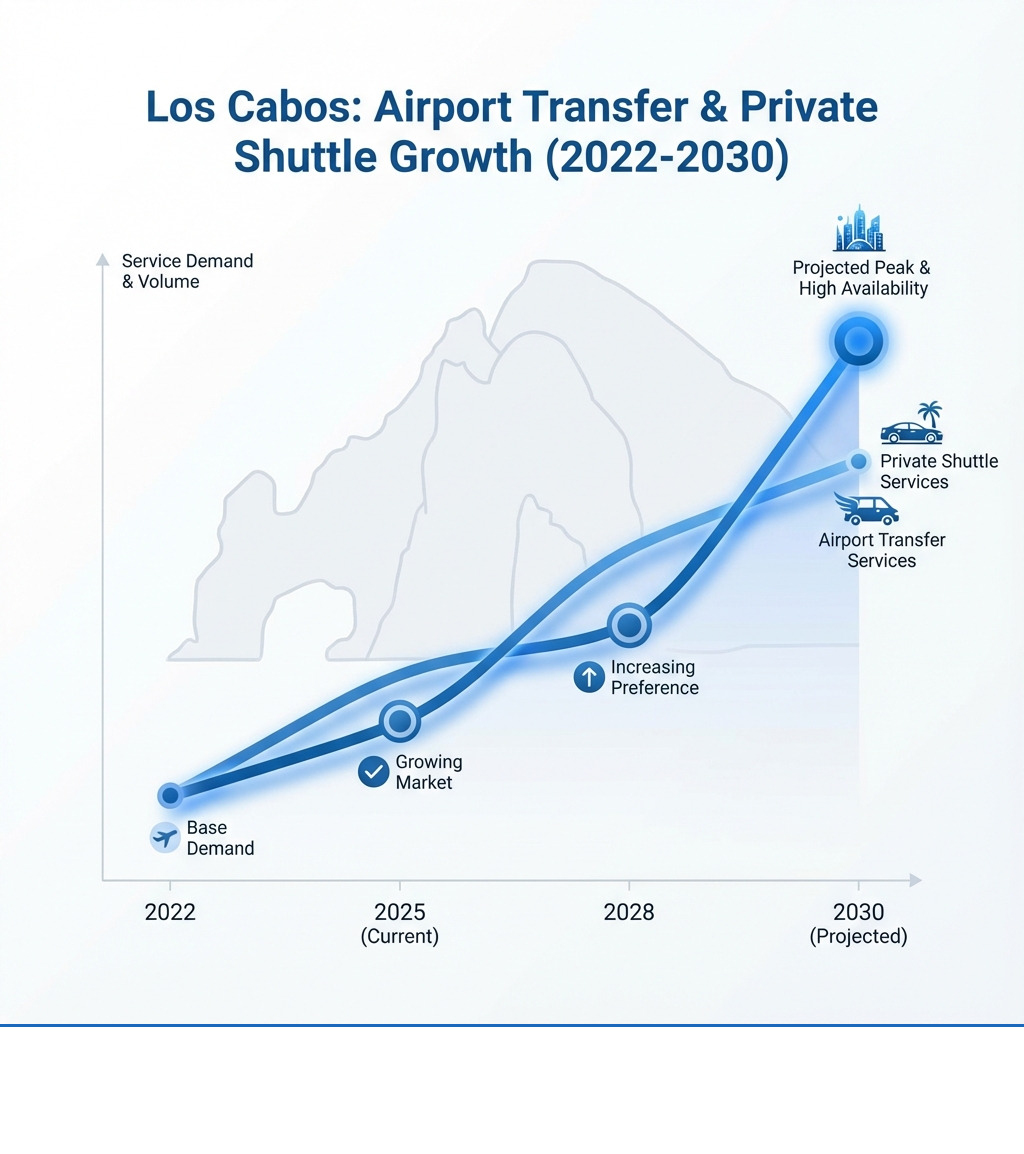 Los Cabos: Airport Transfer & Private Shuttle Growth (2022-2030)

Service Demand & Volume

Projected Peak & High Availability

Private Shuttle Services

Airport Transfer Services

Increasing Preference

Growing Market

Base Demand

2022

2025 (Current)

2028

2030 (Projected)